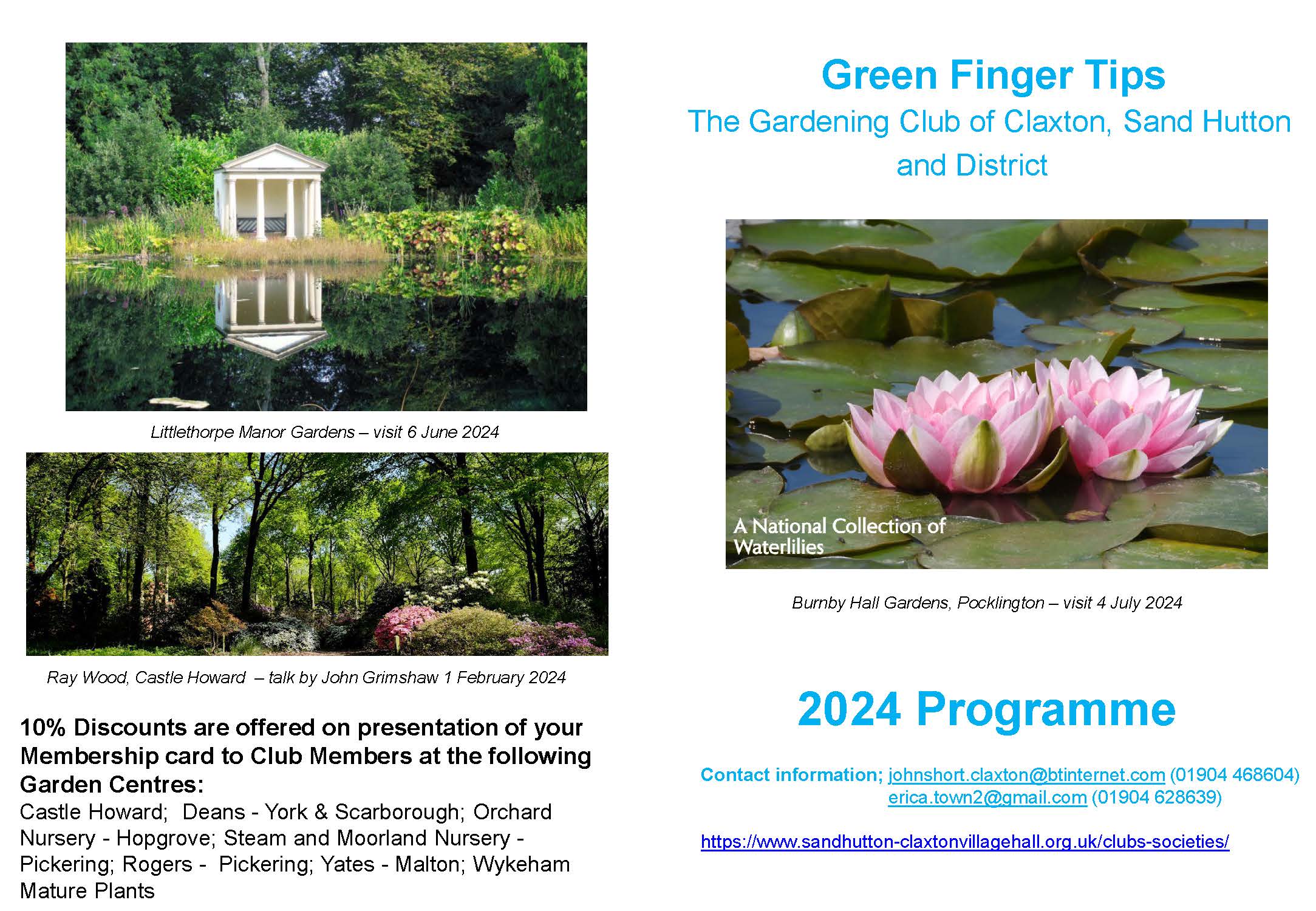 Littlethorpe Manor Gardens – visit 6 June 2024

Ray Wood, Castle Howard – talk by John Grimshaw 1 February 2024

10% Discounts are offered on presentation of your Membership card to Club Members at the following Garden Centres:
Castle Howard; Deans - York & Scarborough; Orchard Nursery - Hopgrove; Steam and Moorland Nursery - Pickering; Rogers - Pickering; Yates - Malton; Wykeham Mature Plants

Green Finger Tips
The Gardening Club of Claxton, Sand Hutton and District

A National Collection of Waterlilies

Burnby Hall Gardens, Pocklington – visit 4 July 2024

2024 Programme

Contact information; johnshort.claxton@btinternet.com (01904 468604)
erica.town2@gmail.com (01904 628639)

https://www.sandhutton-claxtonvillagehall.org.uk/clubs-societies/